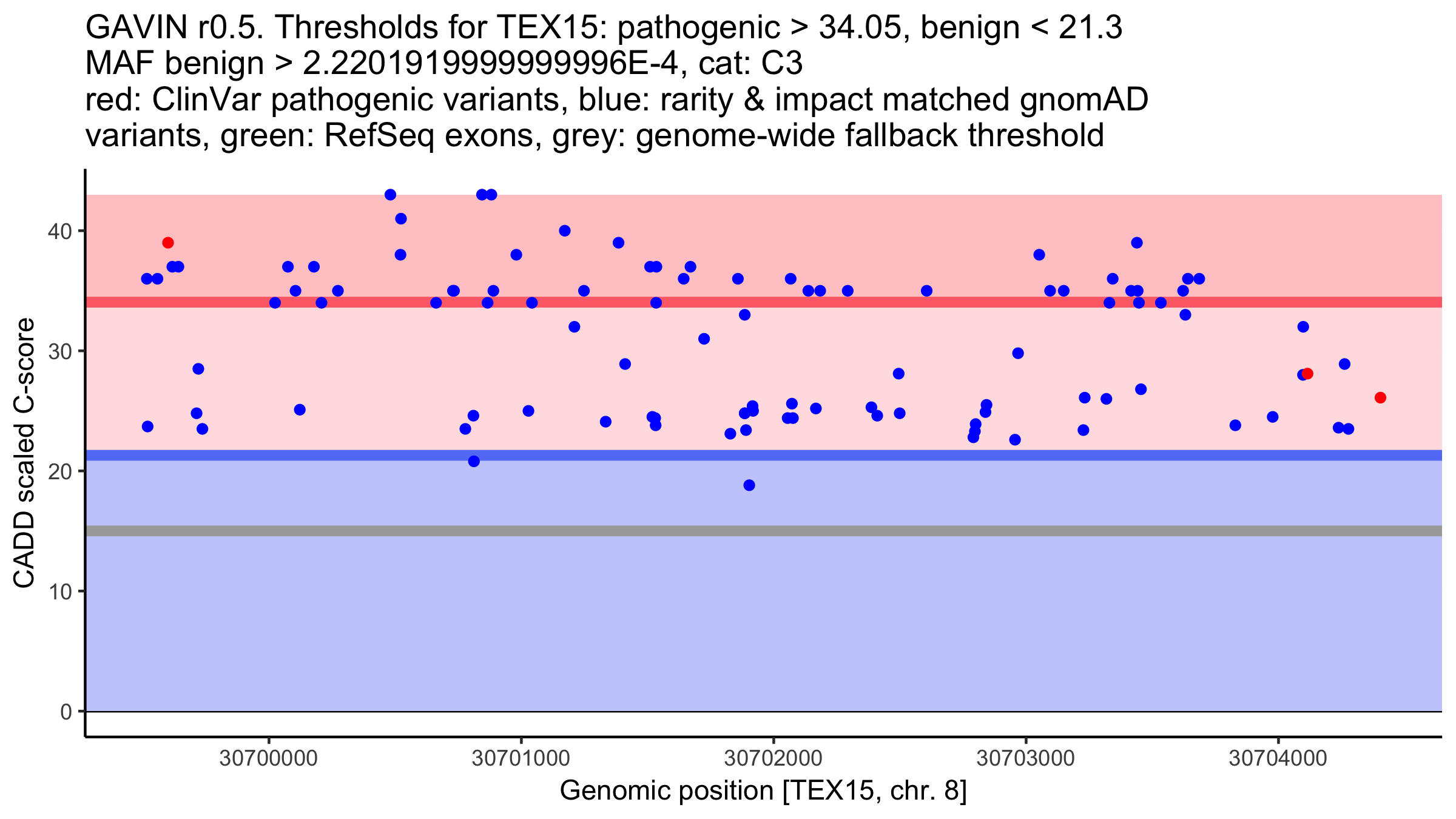 GAVIN r0.5. Thresholds for TEX15: pathogenic > 34.05, benign < 21.3
MAF benign > 2.2201919999999996E-4, cat: C3
red: ClinVar pathogenic variants, blue: rarity & impact matched gnomAD variants, green: RefSeq exons, grey: genome-wide fallback threshold

CADD scaled C-score

40
30
20
10
0

30700000
30701000
30702000
30703000
30704000

Genomic position [TEX15, chr. 8]